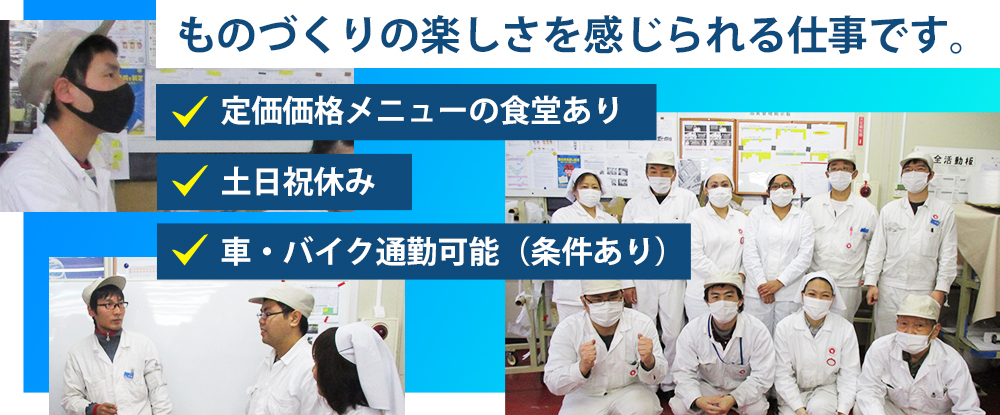 ものづくりの楽しさを感じられる仕事です。

定価価格メニューの食堂あり

土日祝休み

車・バイク通勤可能（条件あり）

全活動板